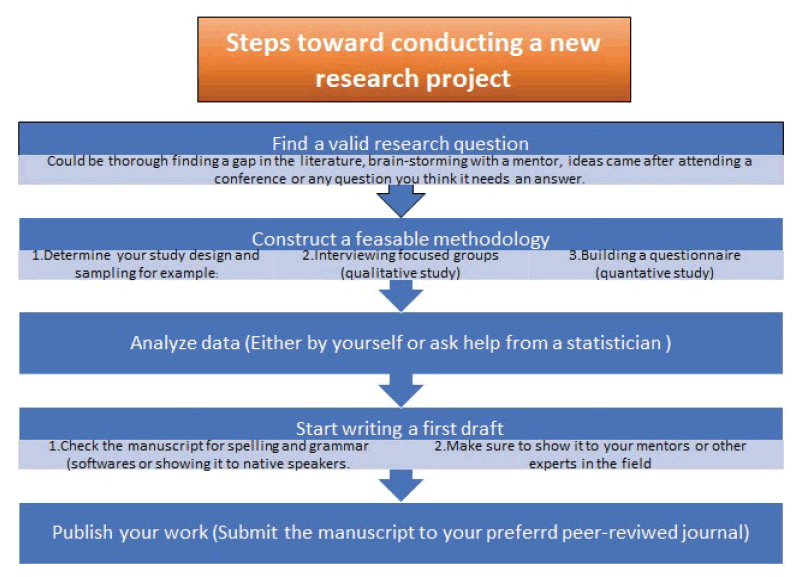 Steps toward conducting a new research project

Find a valid research question

Could be thorough finding a gap in the literature, brain-storming with a mentor, ideas came after attending a conference or any question you think it needs an answer.

Construct a feasable methodology

1.Determine your study design and sampling for example:

2.Interviewing focused groups (qualitative study)

3.Building a questionnaire (quantative study)

Analyze data (Either by yourself or ask help from a statistician )

Start writing a first draft

1.Check the manuscript for spelling and grammar (softwares or showing it to native speakers.

2.Make sure to show it to your mentors or other experts in the field

Publish your work (Submit the manuscript to your preferrd peer-reviwed journal)